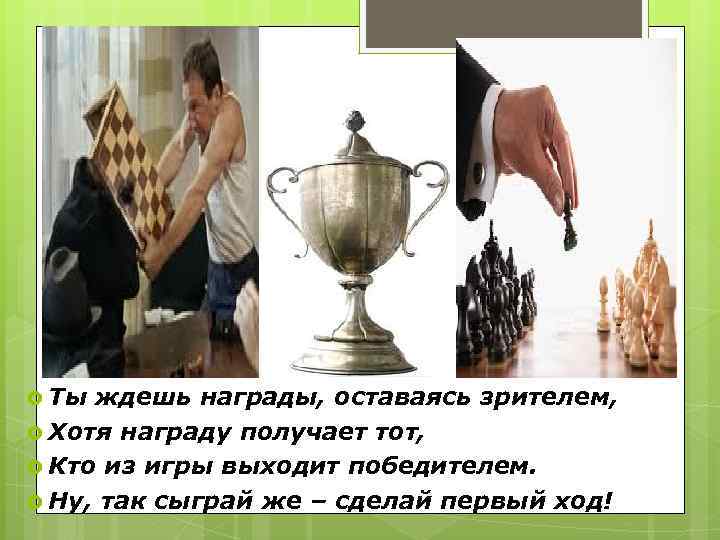 Ты ждешь награды, оставаясь зрителем,
Хотя награду получает тот,
Кто из игры выходит победителем.
Ну, так сыграй же – сделай первый ход!